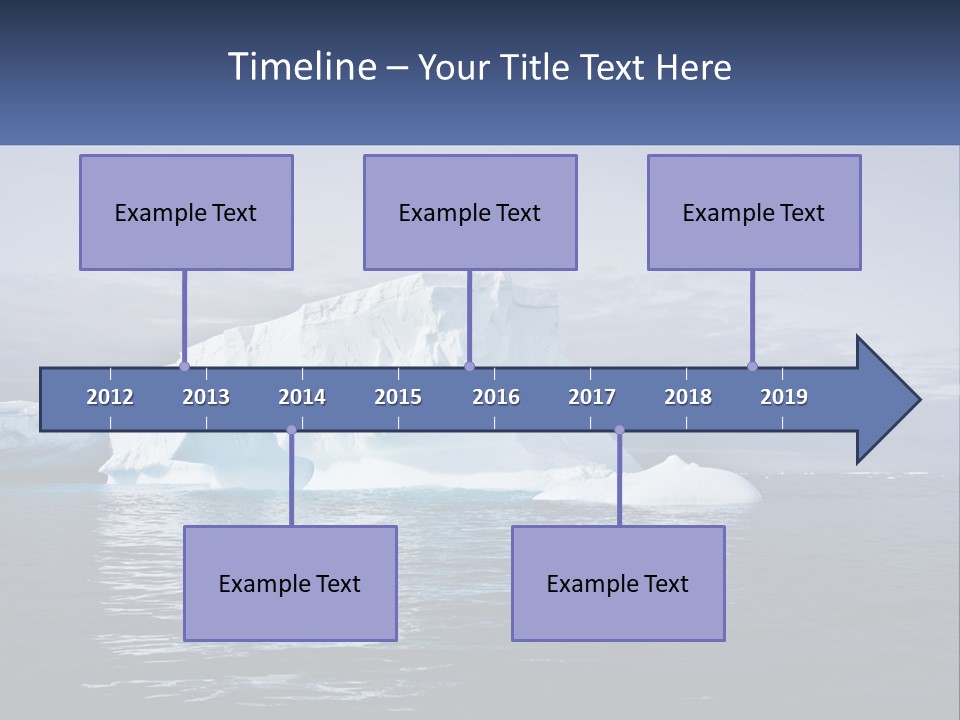 Timeline – Your Title Text Here

Example Text

Example Text

Example Text

2012 2013 2014 2015 2016 2017 2018 2019

Example Text

Example Text